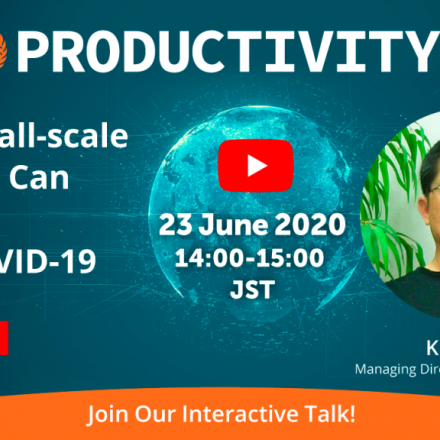 PRODUCTIVITY

all-scale
Can

VID-19

23 June 2020
14:00-15:00
JST

K
Managing Dire

Join Our Interactive Talk!